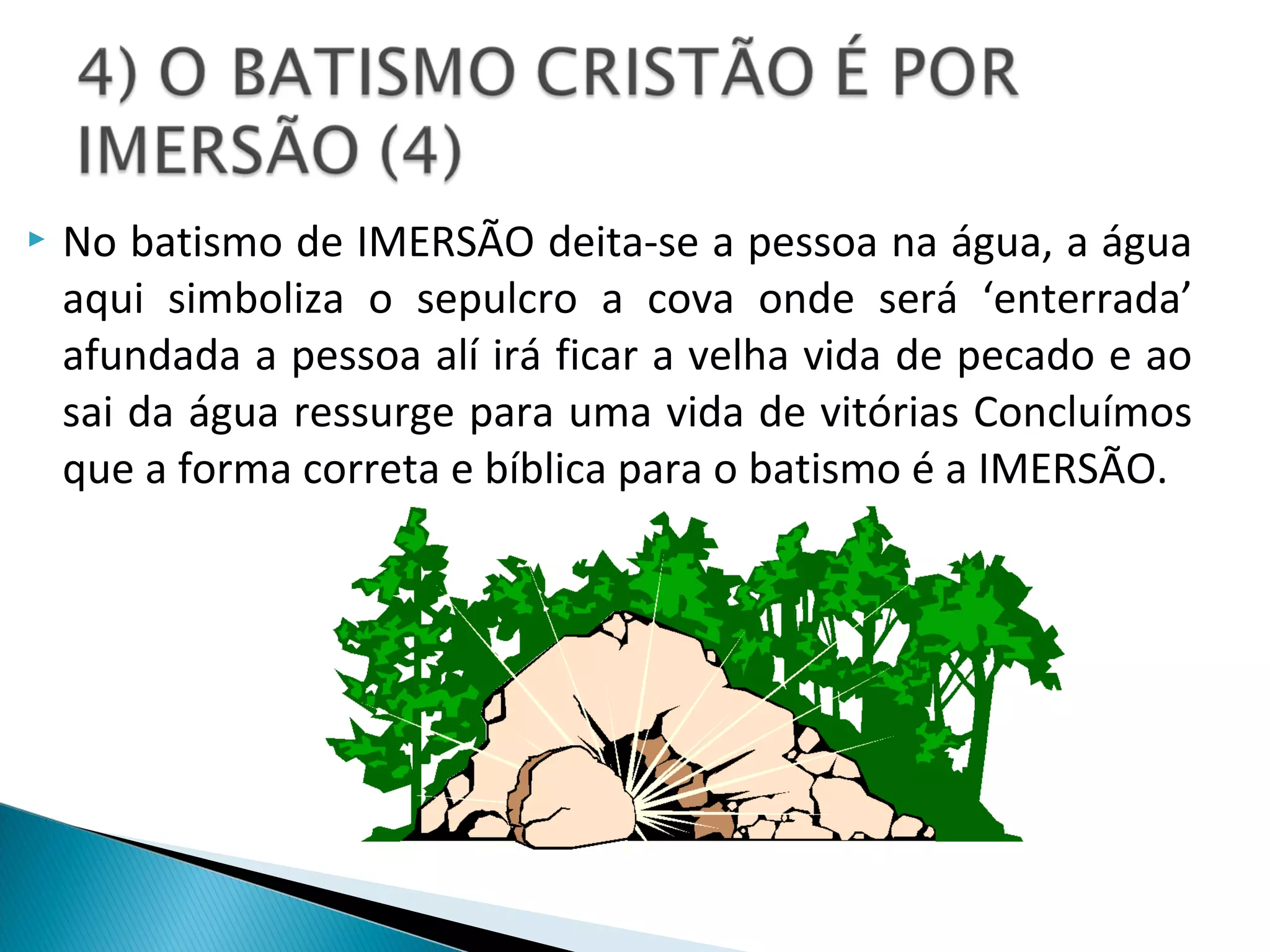 4) O BATISMO CRISTÃO É POR IMERSÃO (4)

No batismo de IMERSÃO deita-se a pessoa na água, a água aqui simboliza o sepulcro a cova onde será ‘enterrada’ afundada a pessoa alí irá ficar a velha vida de pecado e ao sai da água ressurge para uma vida de vitórias Concluímos que a forma correta e bíblica para o batismo é a IMERSÃO.